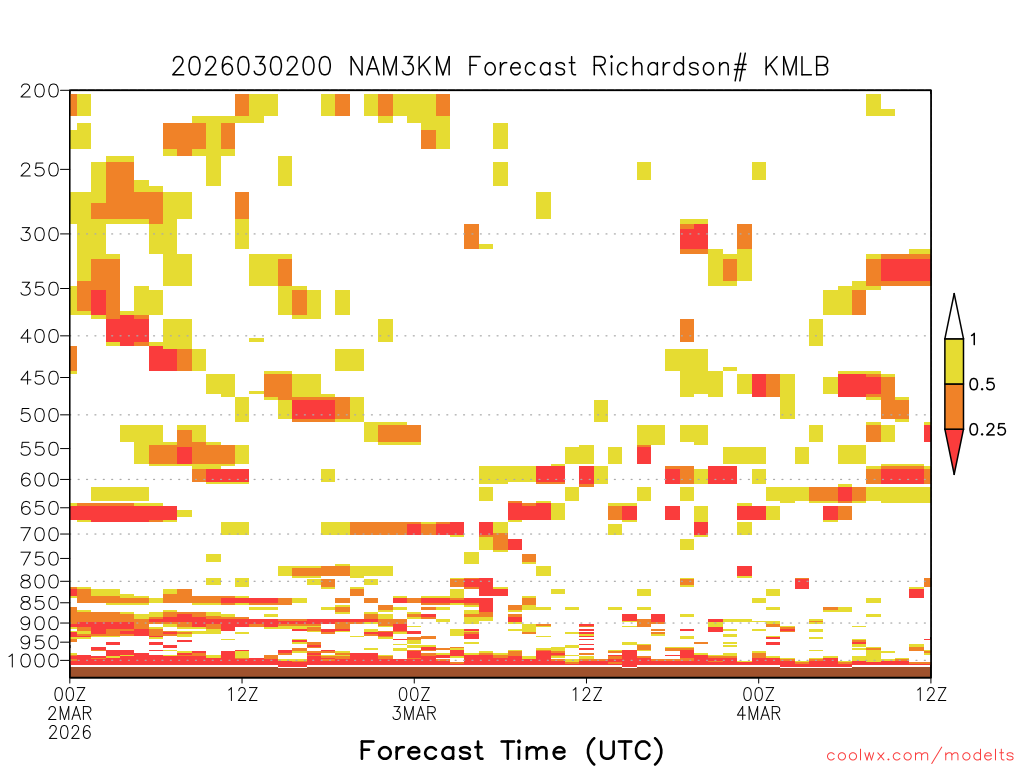 2026030200 NAM3KM Forecast Richardson# KMLB

200
250
300
350
400
450
500
550
600
650
700
750
800
850
900
950
1000

1
0.5
0.25

00Z
2MAR
2026

12Z

00Z
3MAR

12Z

00Z
4MAR

12Z

Forecast Time (UTC)

coolwx.com/modelts